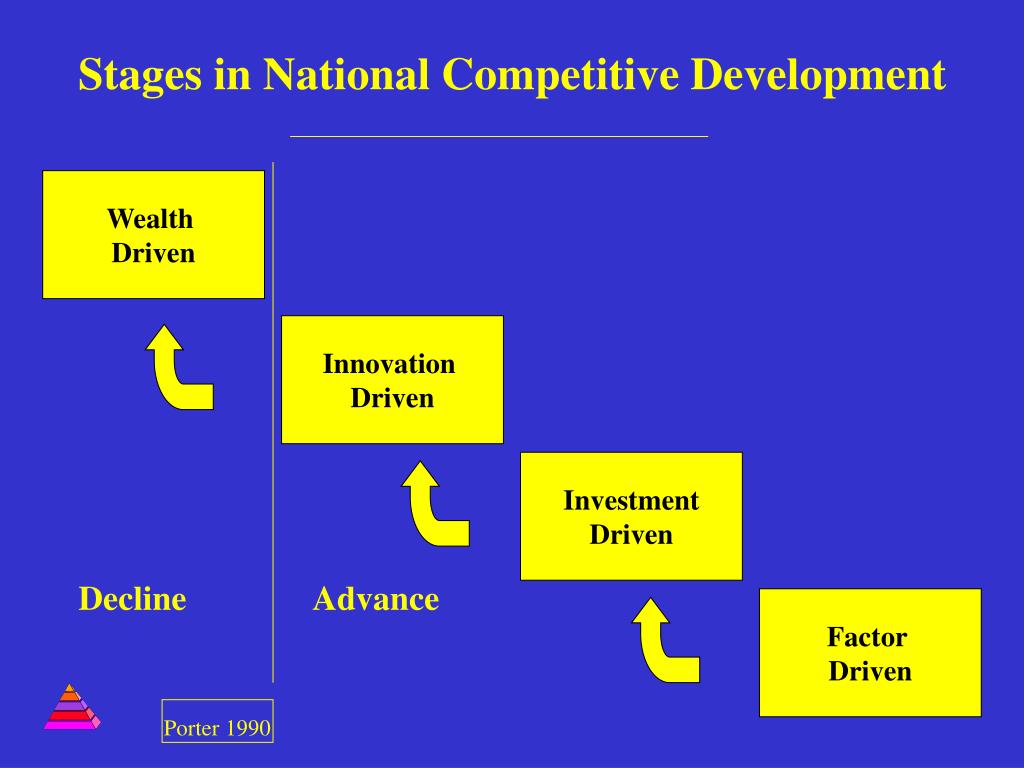 Stages in National Competitive Development

Wealth Driven

Innovation Driven

Investment Driven

Factor Driven

Decline

Advance

Porter 1990